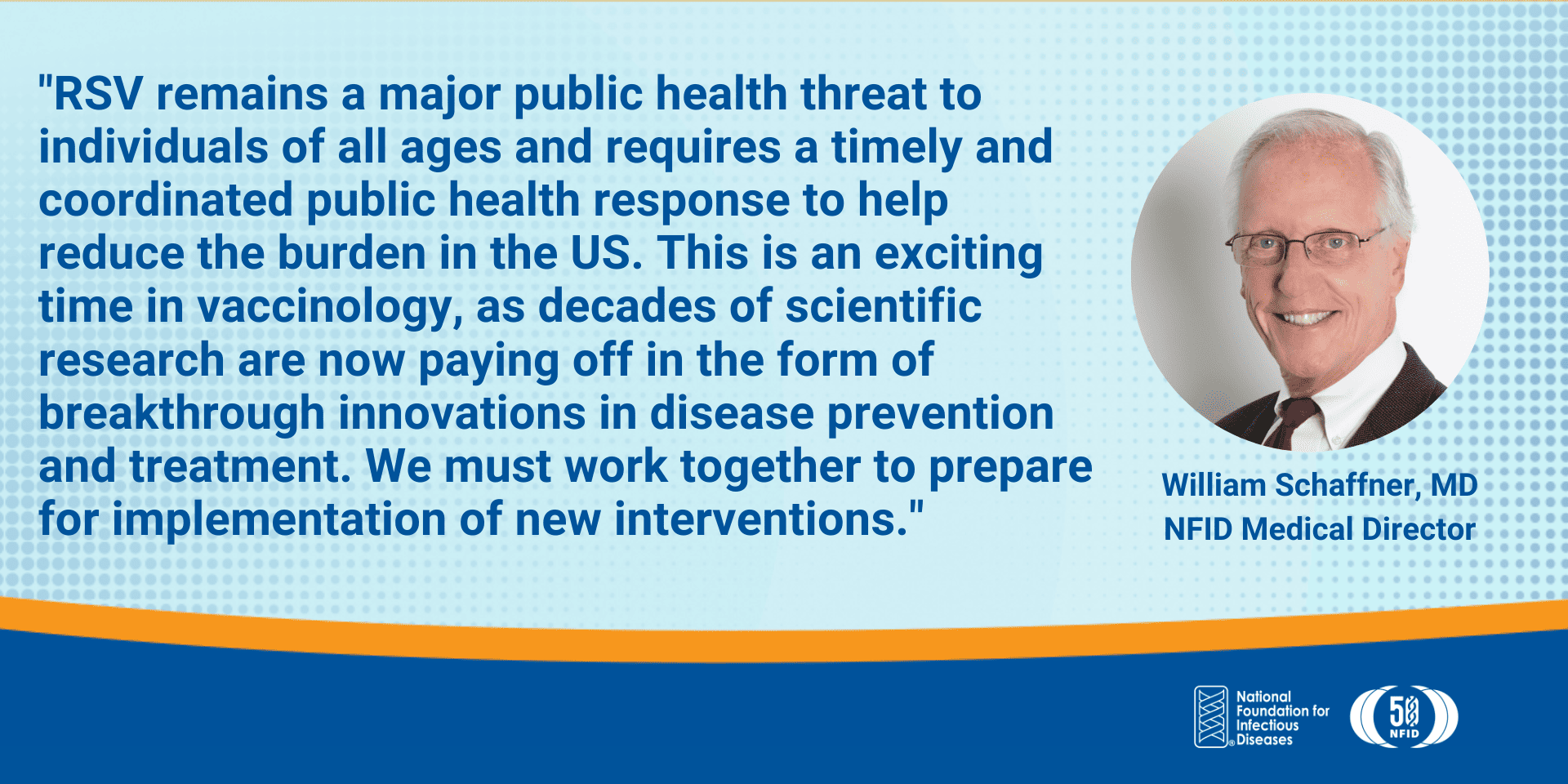 "RSV remains a major public health threat to individuals of all ages and requires a timely and coordinated public health response to help reduce the burden in the US. This is an exciting time in vaccinology, as decades of scientific research are now paying off in the form of breakthrough innovations in disease prevention and treatment. We must work together to prepare for implementation of new interventions."

William Schaffner, MD
NFID Medical Director

National Foundation for Infectious Diseases

50 NFID